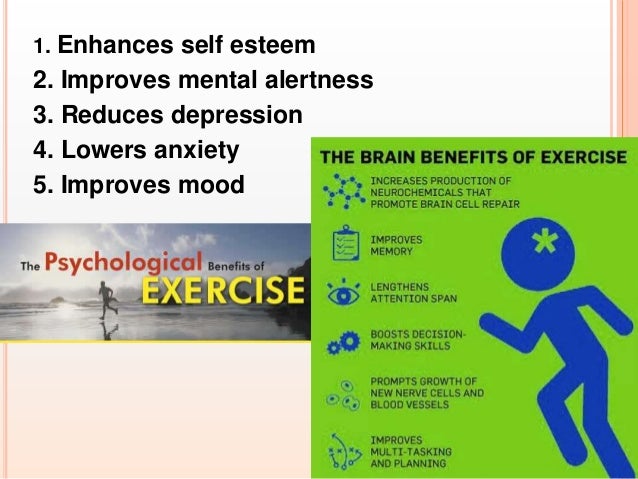 1. Enhances self esteem
2. Improves mental alertness
3. Reduces depression
4. Lowers anxiety
5. Improves mood

The Psychological Benefits of EXERCISE

THE BRAIN BENEFITS OF EXERCISE

INCREASES PRODUCTION OF NEUROCHEMICALS THAT PROMOTE BRAIN CELL REPAIR

IMPROVES MEMORY

LENGTHENS ATTENTION SPAN

BOOSTS DECISION-MAKING SKILLS

PROMPTS GROWTH OF NEW NERVE CELLS AND BLOOD VESSELS

IMPROVES MULTI-TASKING AND PLANNING